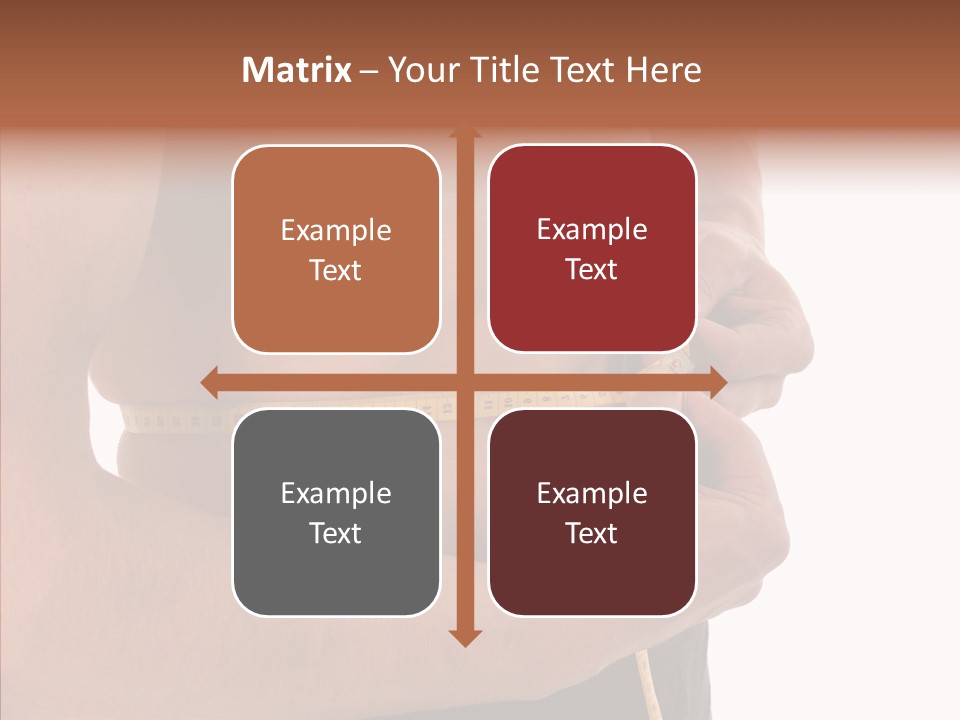 Matrix – Your Title Text Here

Example Text

Example Text

Example Text

Example Text